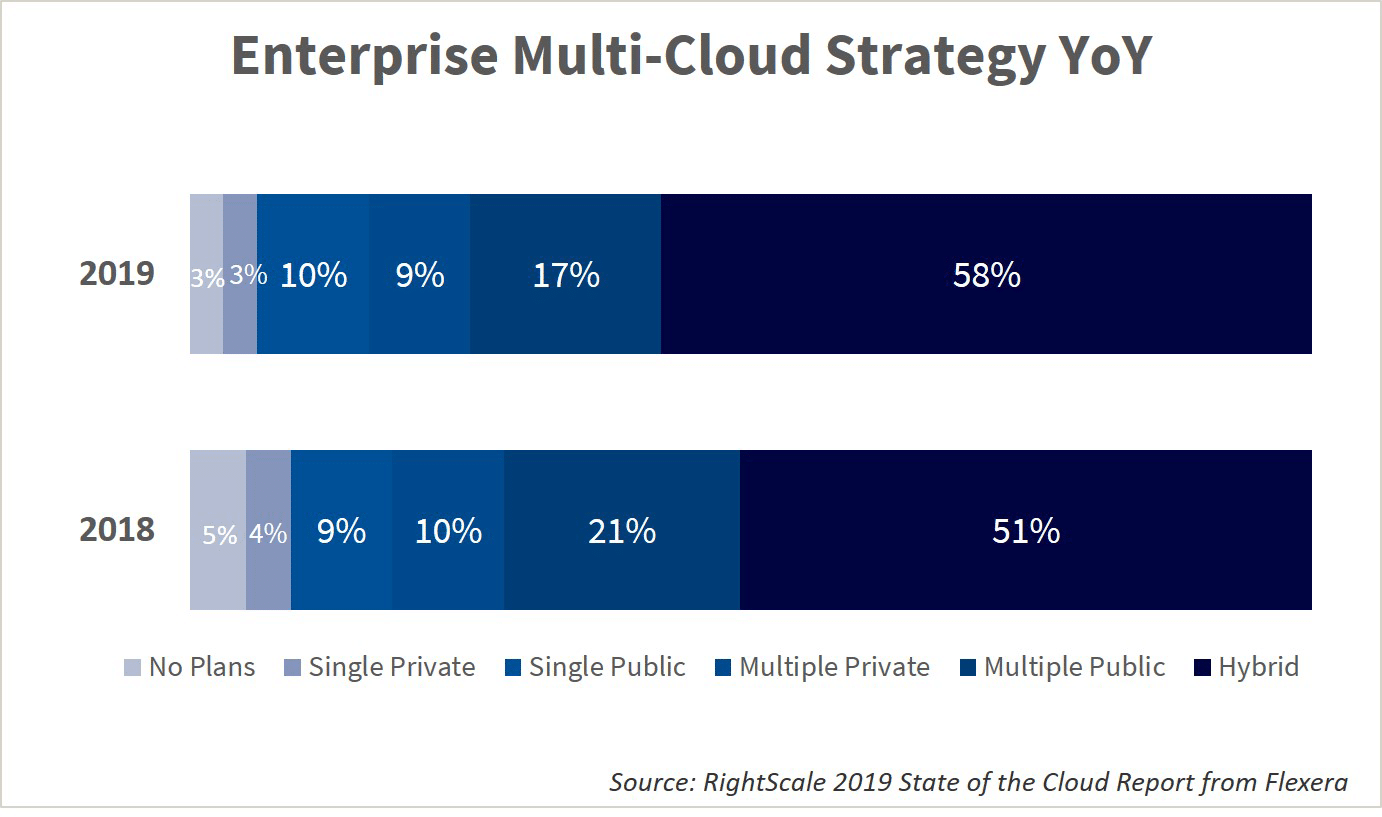 Enterprise Multi-Cloud Strategy YoY

2019 3% 3% 10% 9% 17% 58%

2018 5% 4% 9% 10% 21% 51%

No Plans Single Private Single Public Multiple Private Multiple Public Hybrid

Source: RightScale 2019 State of the Cloud Report from Flexera